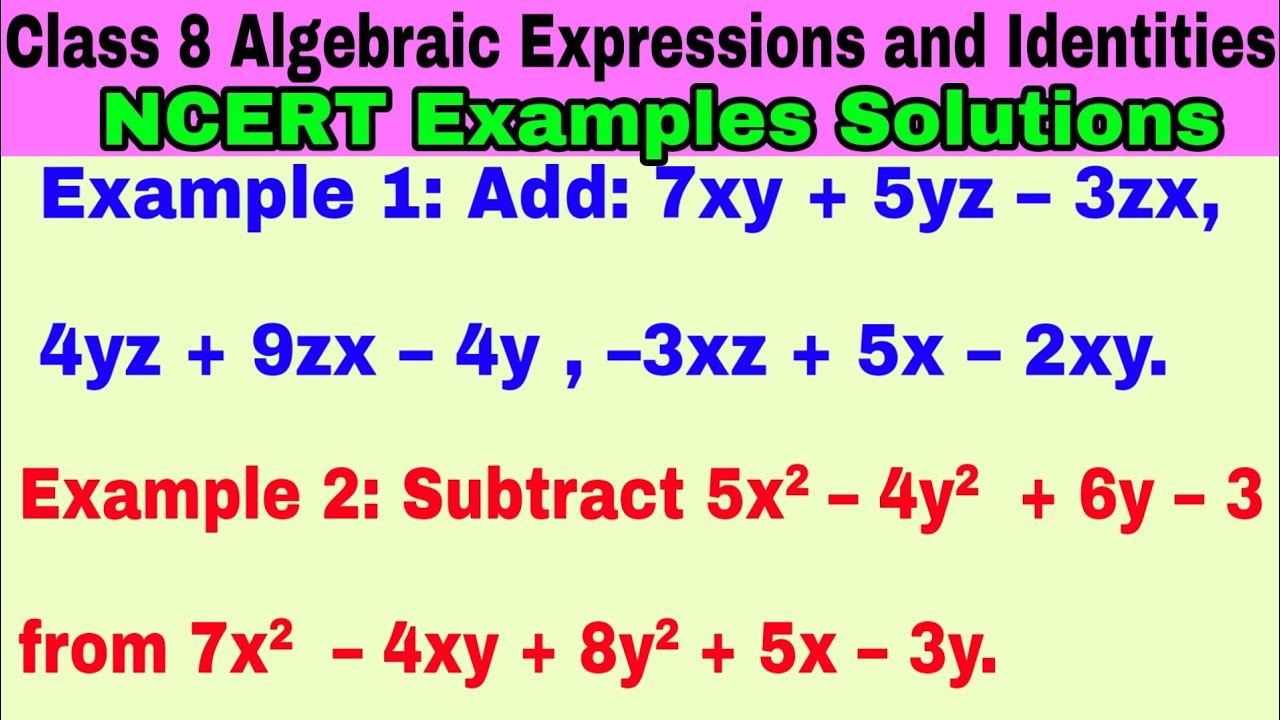 Class 8 Algebraic Expressions and Identities
NCERT Examples Solutions

Example 1: Add: $7xy + 5yz - 3zx$, $4yz + 9zx - 4y$ , $-3xz + 5x - 2xy$.

Example 2: Subtract $5x^2 - 4y^2 + 6y - 3$ from $7x^2 - 4xy + 8y^2 + 5x - 3y$.